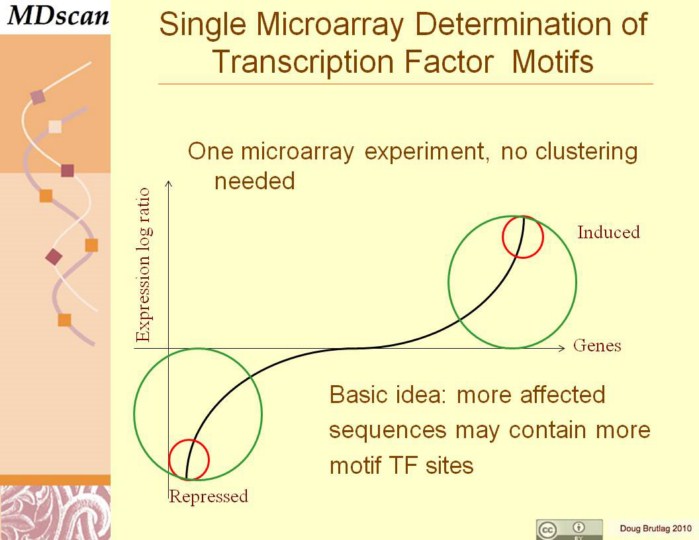 MDscan

Single Microarray Determination of Transcription Factor Motifs

One microarray experiment, no clustering needed

Expression log ratio

Induced

Genes

Repressed

Basic idea: more affected sequences may contain more motif TF sites

cc BY

Doug Brutlag 2010